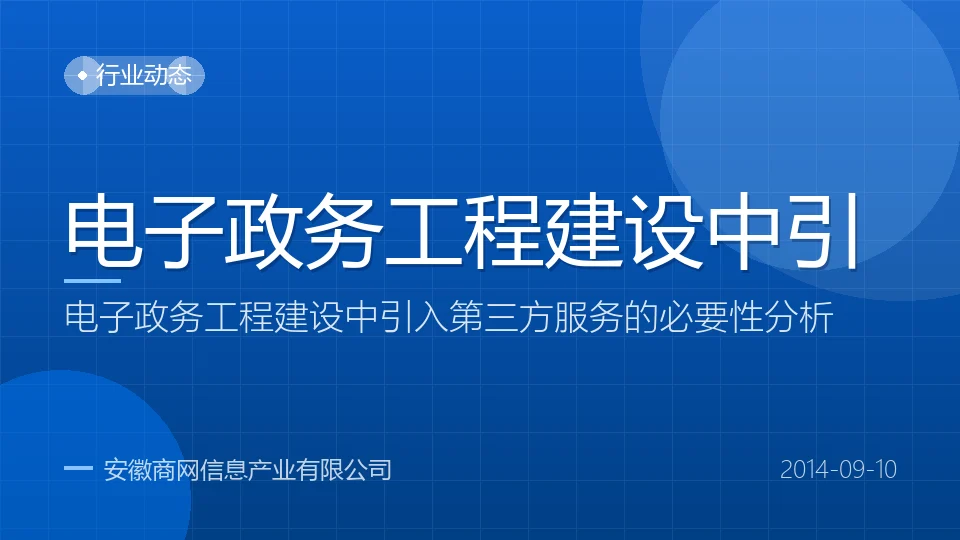 行业动态

电子政务工程建设中引

电子政务工程建设中引入第三方服务的必要性分析

安徽商网信息产业有限公司

2014-09-10